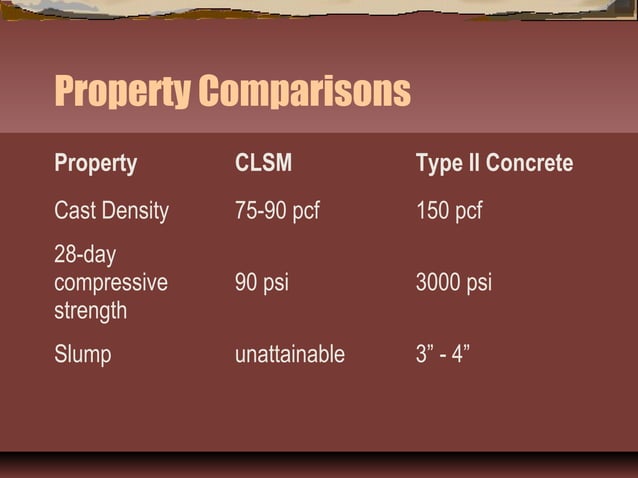 Property Comparisons

| Property | CLSM | Type II Concrete |
|---|---|---|
| Cast Density | 75-90 pcf | 150 pcf |
| 28-day compressive strength | 90 psi | 3000 psi |
| Slump | unattainable | 3” - 4” |